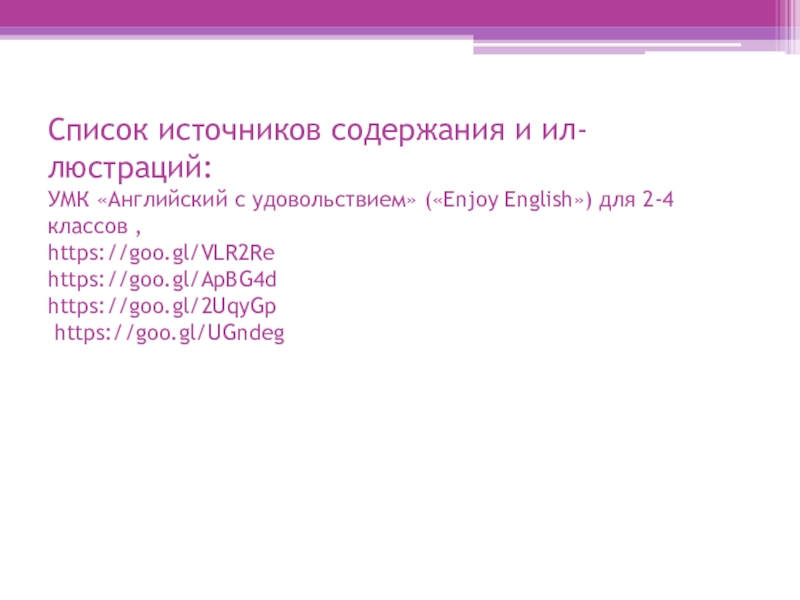 Список источников содержания и иллюстраций:
УМК «Английский с удовольствием» («Enjoy English») для 2-4 классов ,
https://goo.gl/VLR2Re
https://goo.gl/ApBG4d
https://goo.gl/2UqyGp
https://goo.gl/UGndeg